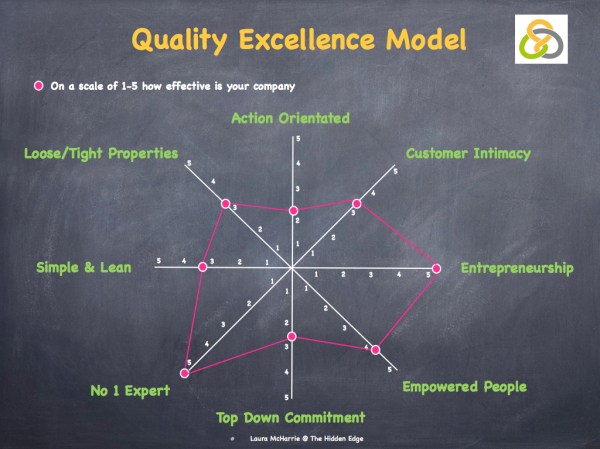 Quality Excellence Model

On a scale of 1-5 how effective is your company

Action Orientated

Loose/Tight Properties

Customer Intimacy

Simple & Lean

Entrepreneurship

No 1 Expert

Empowered People

Top Down Commitment

5 4 3 2 1
5 4 3 2 1
5 4 3 2 1
5 4 3 2 1
1 2 3 4 5
1 2 3 4 5
1 2 3 4 5
1 2 3 4 5

Laura McHarrie @ The Hidden Edge